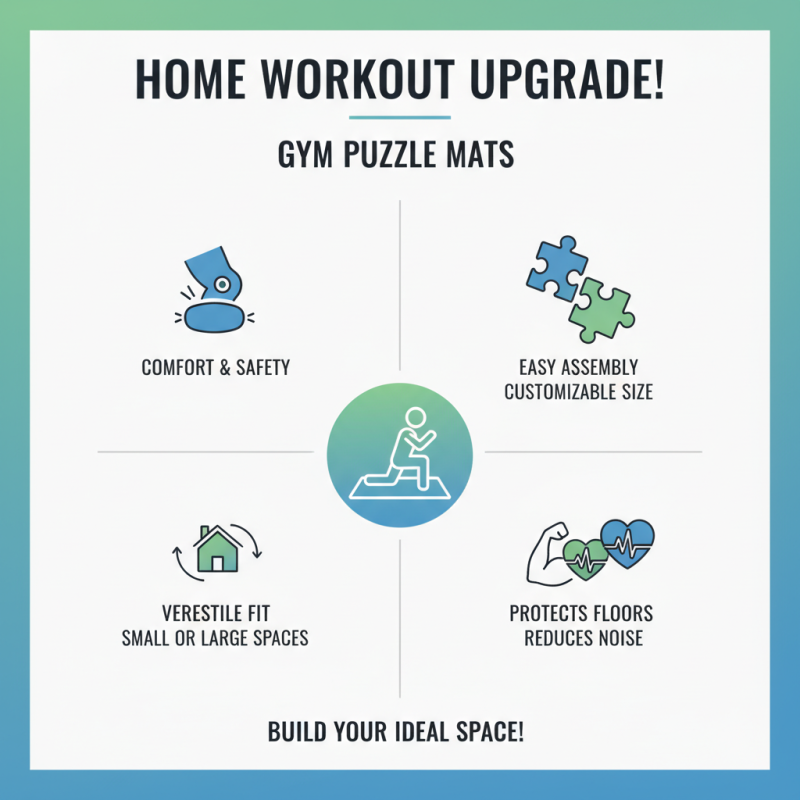 HOME WORKOUT UPGRADE!

GYM PUZZLE MATS

COMFORT & SAFETY

EASY ASSEMBLY
CUSTOMIZABLE SIZE

VERESTILE FIT
SMALL OR LARGE SPACES

PROTECTS FLOORS
REDUCES NOISE

BUILD YOUR IDEAL SPACE!